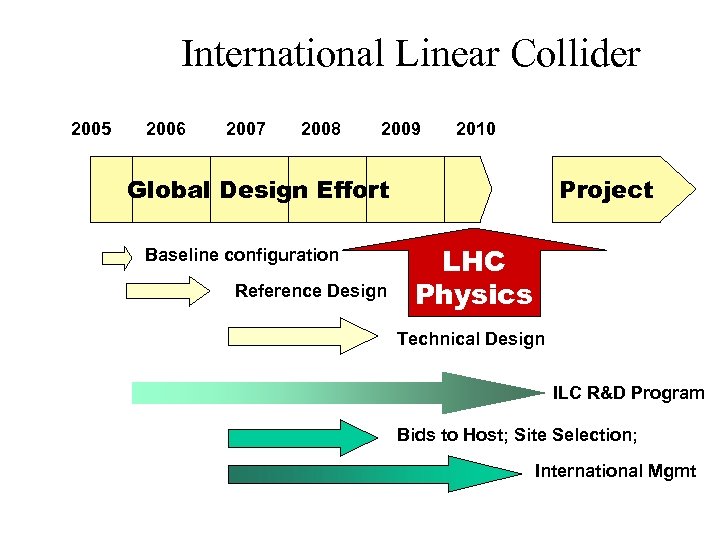 International Linear Collider

2005 2006 2007 2008 2009 2010

Global Design Effort

Project

Baseline configuration

LHC Physics

Reference Design

Technical Design

ILC R&D Program

Bids to Host; Site Selection;

International Mgmt